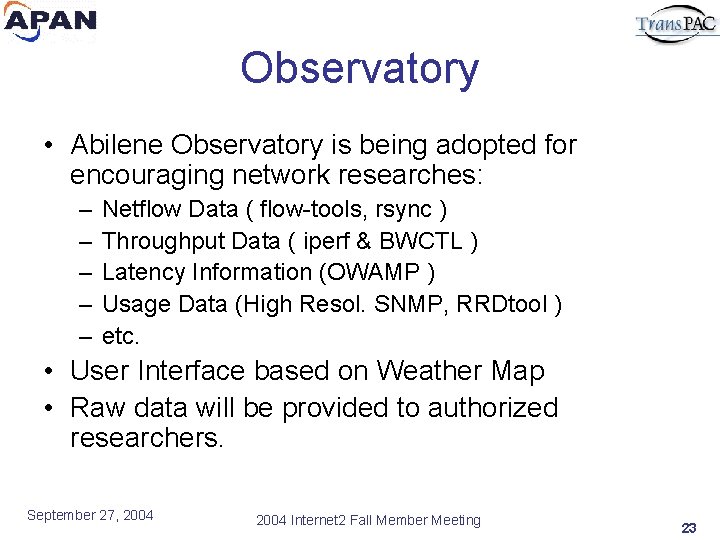 APAN

TransPAC

Observatory

• Abilene Observatory is being adopted for encouraging network researches:
– Netflow Data ( flow-tools, rsync )
– Throughput Data ( iperf & BWCTL )
– Latency Information (OWAMP )
– Usage Data (High Resol. SNMP, RRDtool )
– etc.
• User Interface based on Weather Map
• Raw data will be provided to authorized researchers.

September 27, 2004

2004 Internet2 Fall Member Meeting

23